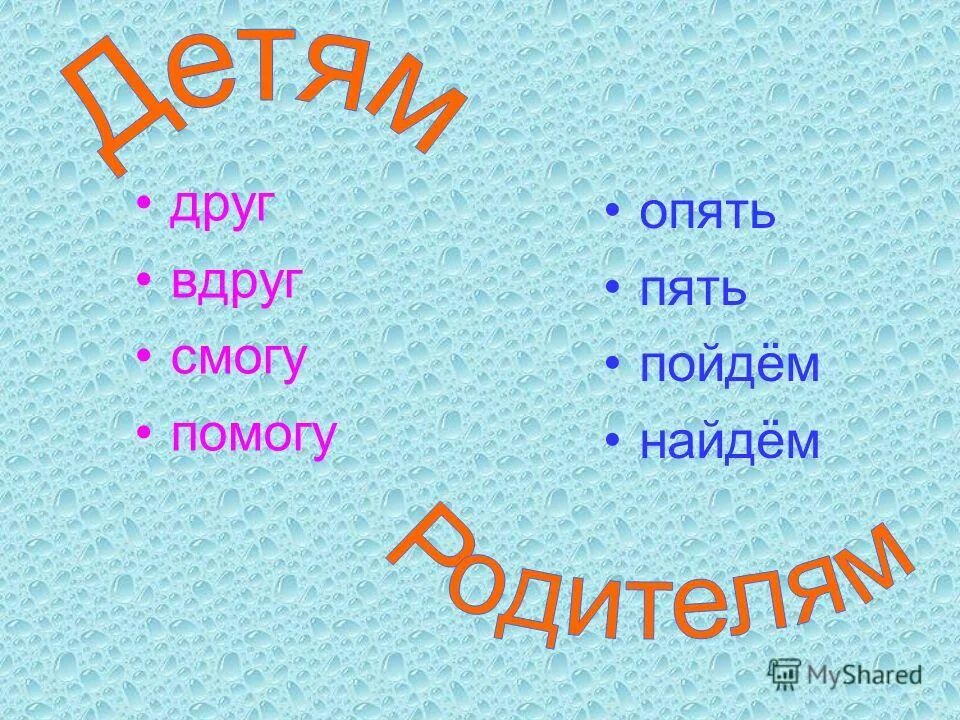 Детям

• друг
• вдруг
• смогу
• помогу

• опять
• пять
• пойдём
• найдём

Родителям

MyShared